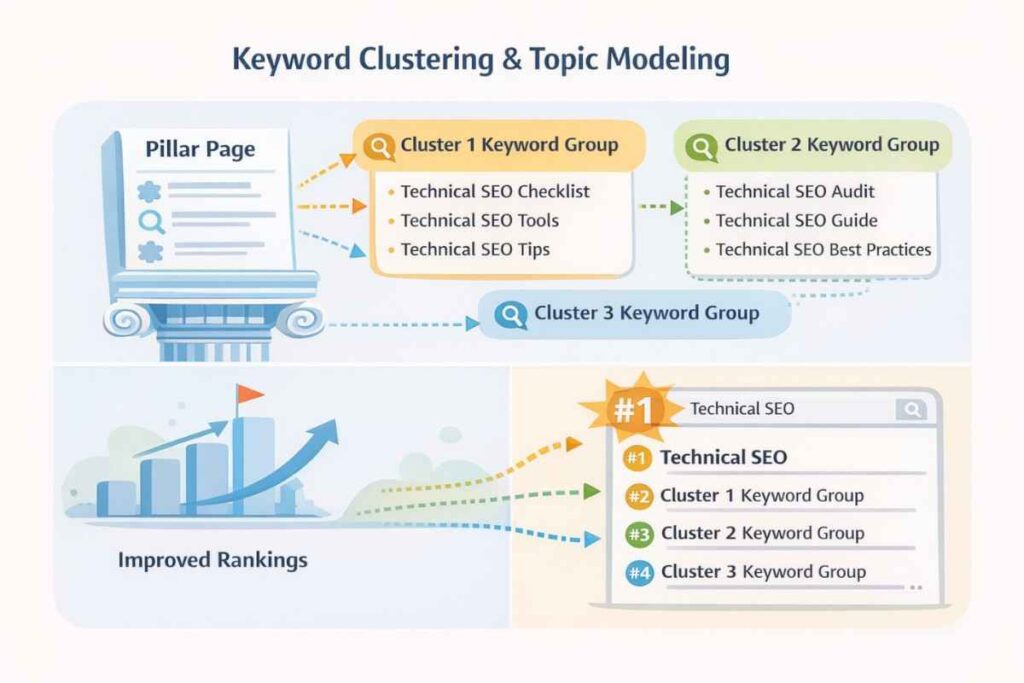 Keyword Clustering & Topic Modeling

Pillar Page

Cluster 1 Keyword Group
• Technical SEO Checklist
• Technical SEO Tools
• Technical SEO Tips

Cluster 2 Keyword Group
• Technical SEO Audit
• Technical SEO Guide
• Technical SEO Best Practices

Cluster 3 Keyword Group

Improved Rankings

#1

Technical SEO

#1 Technical SEO
#2 Cluster 1 Keyword Group
#3 Cluster 2 Keyword Group
#4 Cluster 3 Keyword Group